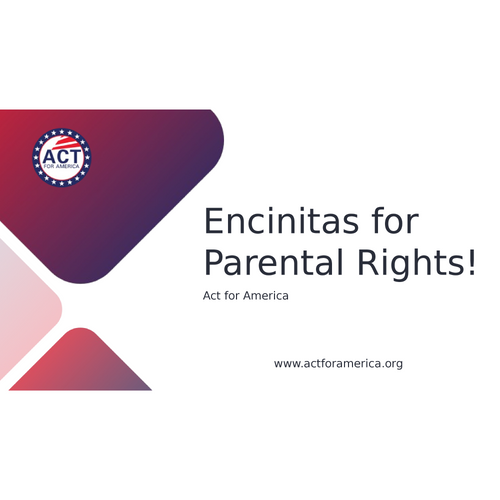 ACT
FOR AMERICA

Encinitas for Parental Rights!

Act for America

www.actforamerica.org